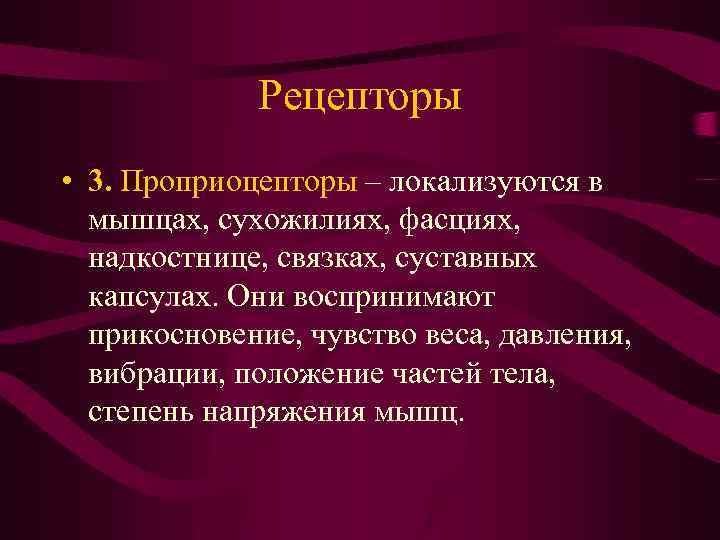 Рецепторы

• 3. Проприоцепторы – локализуются в мышцах, сухожилиях, фасциях, надкостнице, связках, суставных капсулах. Они воспринимают прикосновение, чувство веса, давления, вибрации, положение частей тела, степень напряжения мышц.